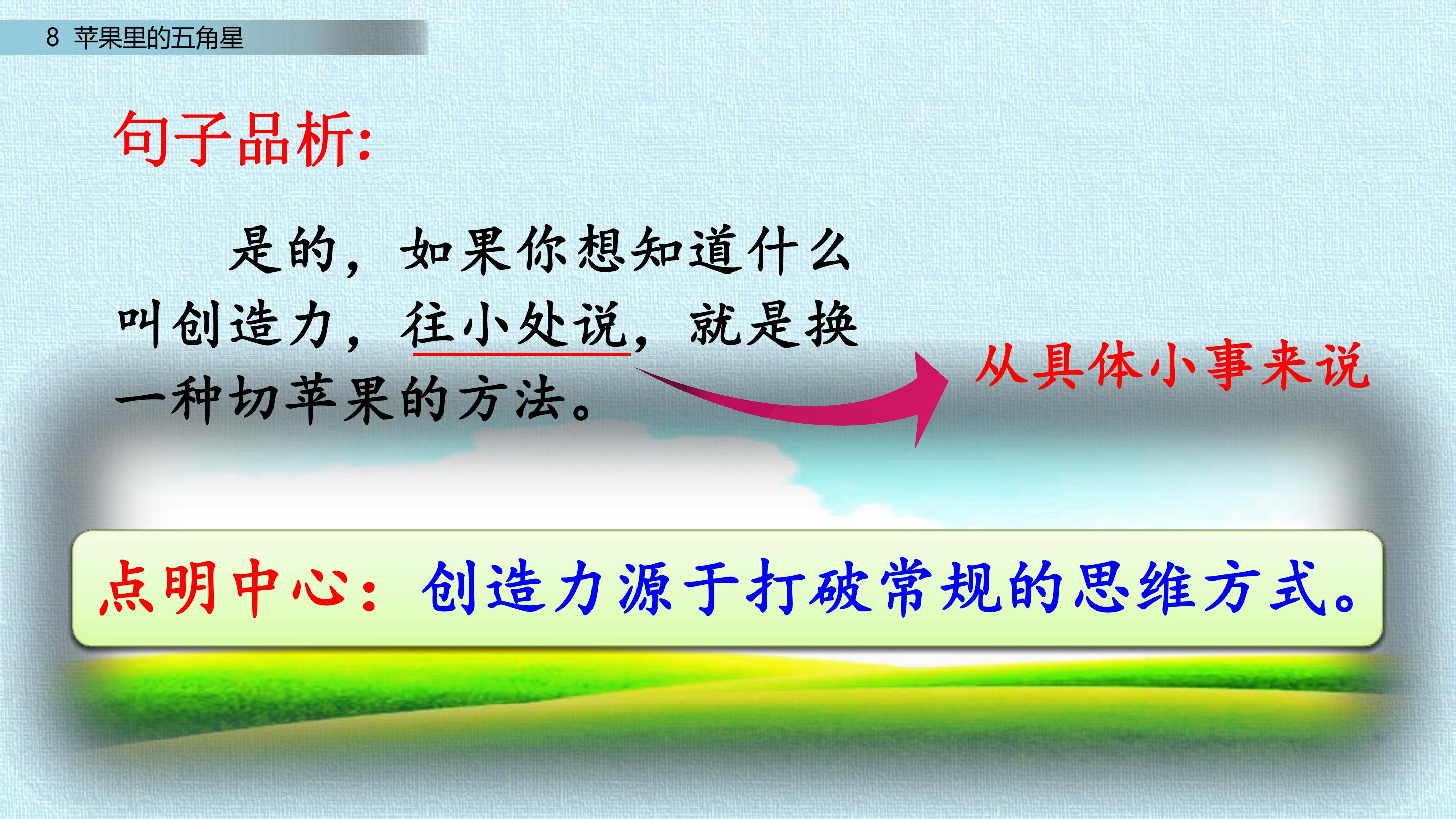 8 苹果里的五角星

句子品析:

是的，如果你想知道什么叫创造力，往小处说，就是换一种切苹果的方法。

从具体小事来说

点明中心：创造力源于打破常规的思维方式。